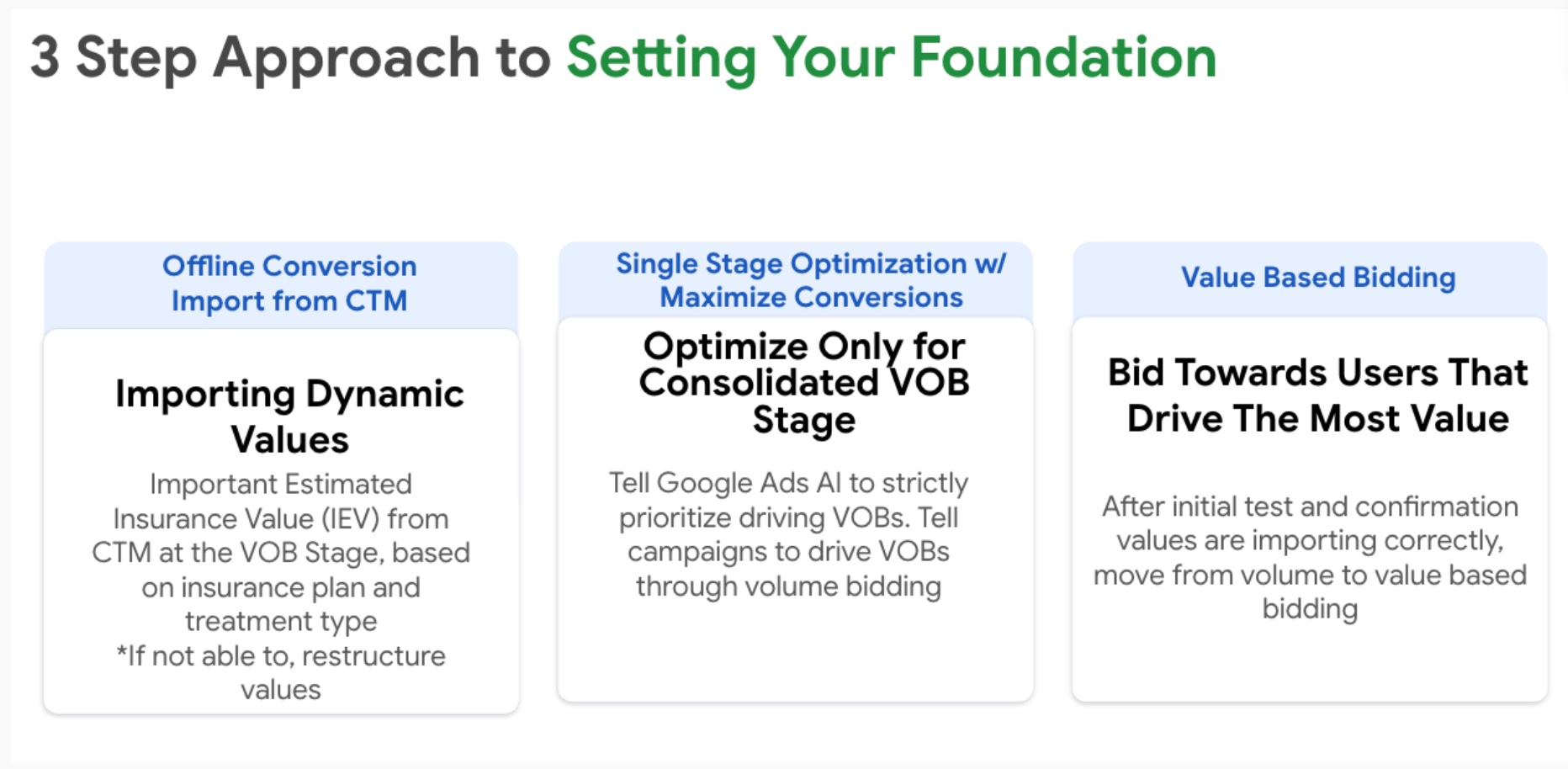 3 Step Approach to Setting Your Foundation

Offline Conversion Import from CTM

Importing Dynamic Values

Important Estimated Insurance Value (IEV) from CTM at the VOB Stage, based on insurance plan and treatment type
*If not able to, restructure values

Single Stage Optimization w/ Maximize Conversions

Optimize Only for Consolidated VOB Stage

Tell Google Ads AI to strictly prioritize driving VOBs. Tell campaigns to drive VOBs through volume bidding

Value Based Bidding

Bid Towards Users That Drive The Most Value

After initial test and confirmation values are importing correctly, move from volume to value based bidding